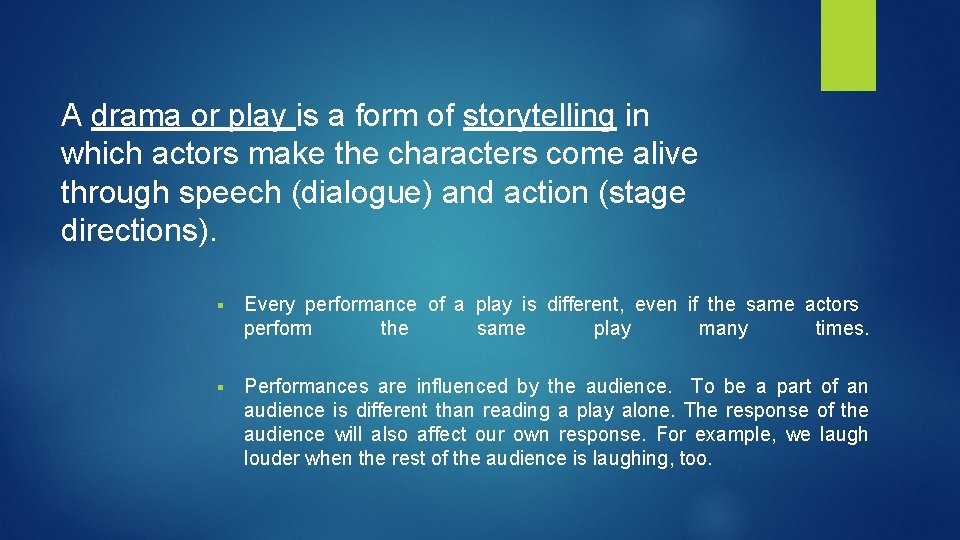 A drama or play is a form of storytelling in which actors make the characters come alive through speech (dialogue) and action (stage directions).

▪ Every performance of a play is different, even if the same actors perform the same play many times.

▪ Performances are influenced by the audience. To be a part of an audience is different than reading a play alone. The response of the audience will also affect our own response. For example, we laugh louder when the rest of the audience is laughing, too.